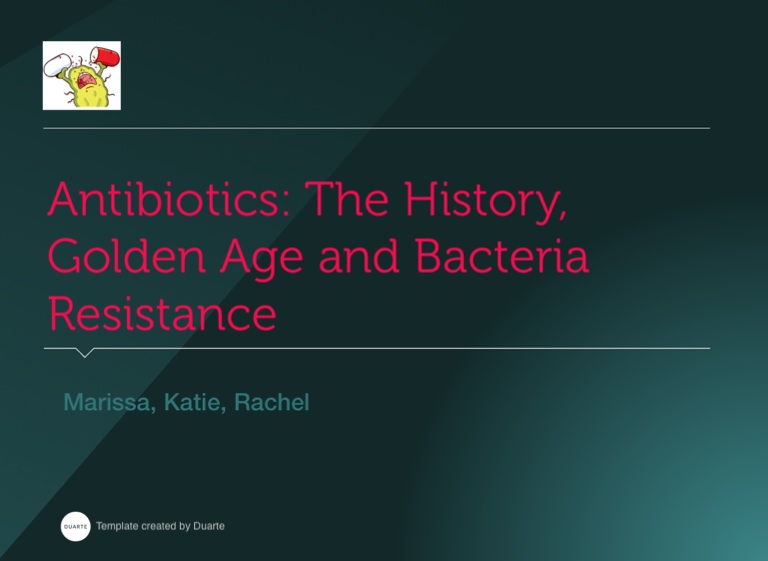 Antibiotics: The History, Golden Age and Bacteria Resistance

Marissa, Katie, Rachel

DUARTE Template created by Duarte